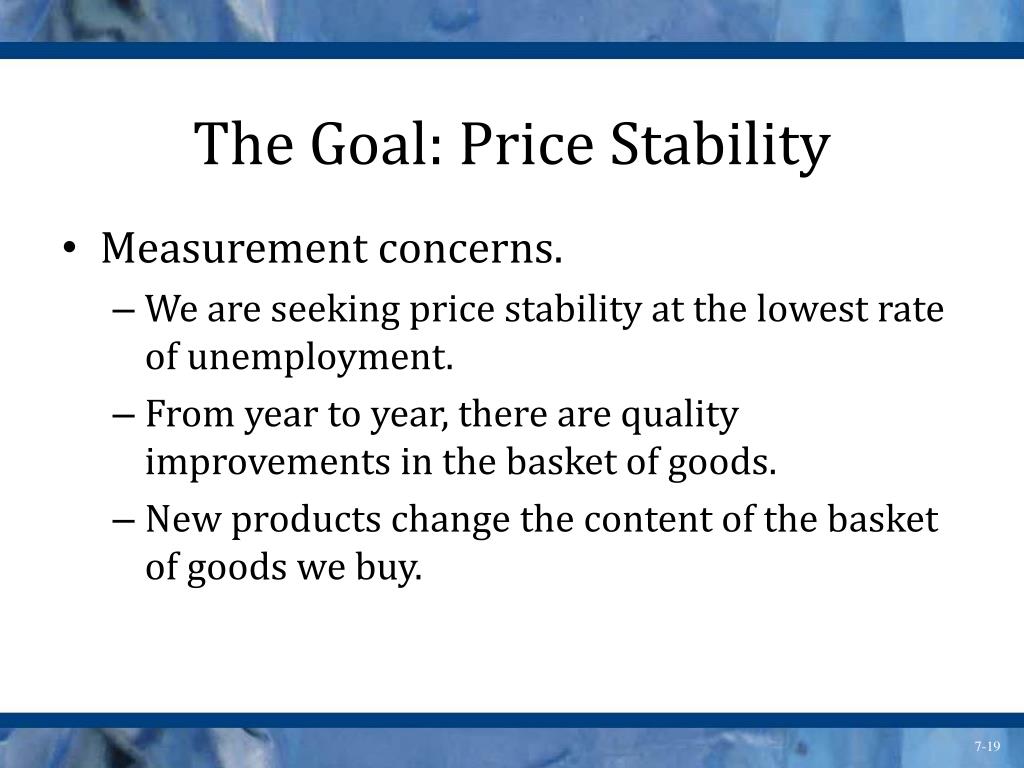 The Goal: Price Stability

• Measurement concerns.
– We are seeking price stability at the lowest rate of unemployment.
– From year to year, there are quality improvements in the basket of goods.
– New products change the content of the basket of goods we buy.

7-19